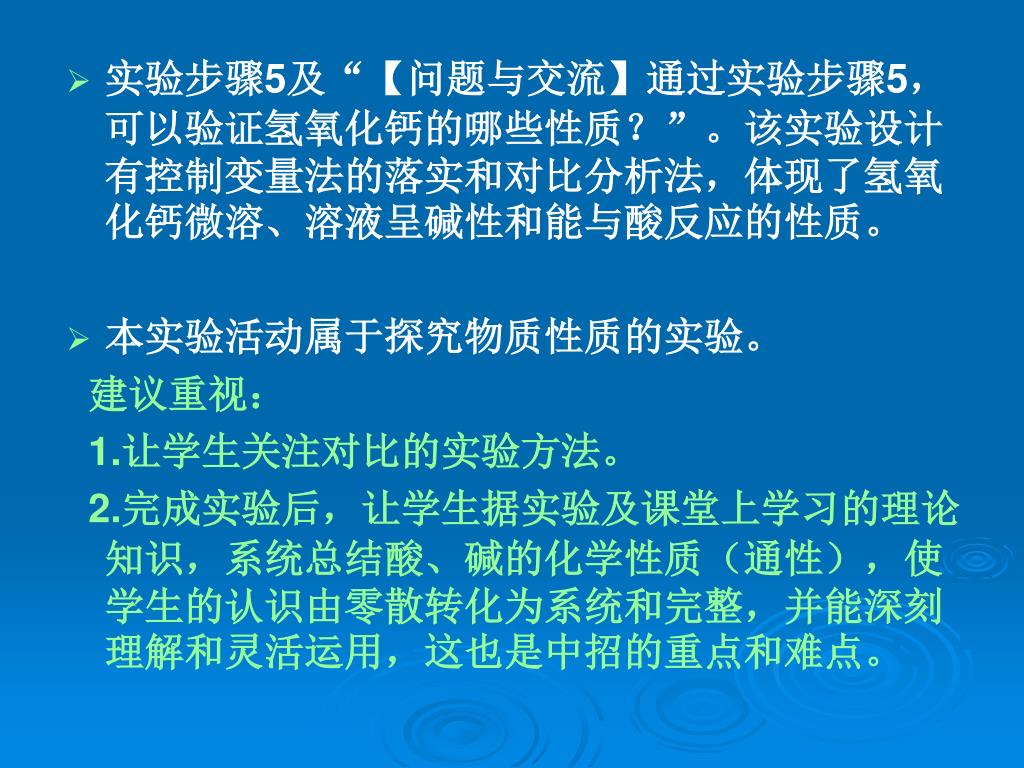 ➢ 实验步骤5及“【问题与交流】通过实验步骤5，可以验证氢氧化钙的哪些性质？”。该实验设计有控制变量法的落实和对比分析法，体现了氢氧化钙微溶、溶液呈碱性和能与酸反应的性质。

➢ 本实验活动属于探究物质性质的实验。

建议重视：

1.让学生关注对比的实验方法。

2.完成实验后，让学生据实验及课堂上学习的理论知识，系统总结酸、碱的化学性质（通性），使学生的认识由零散转化为系统和完整，并能深刻理解和灵活运用，这也是中招的重点和难点。